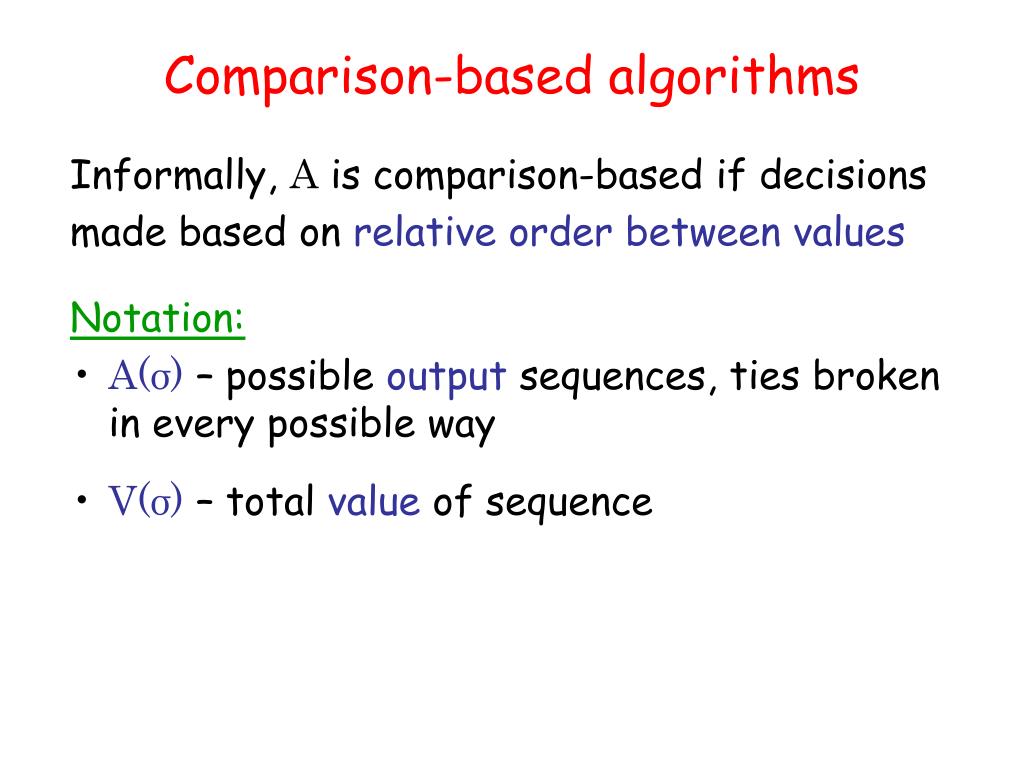 Comparison-based algorithms

Informally, $A$ is comparison-based if decisions made based on relative order between values

Notation:

• $A(\sigma)$ – possible output sequences, ties broken in every possible way

• $V(\sigma)$ – total value of sequence